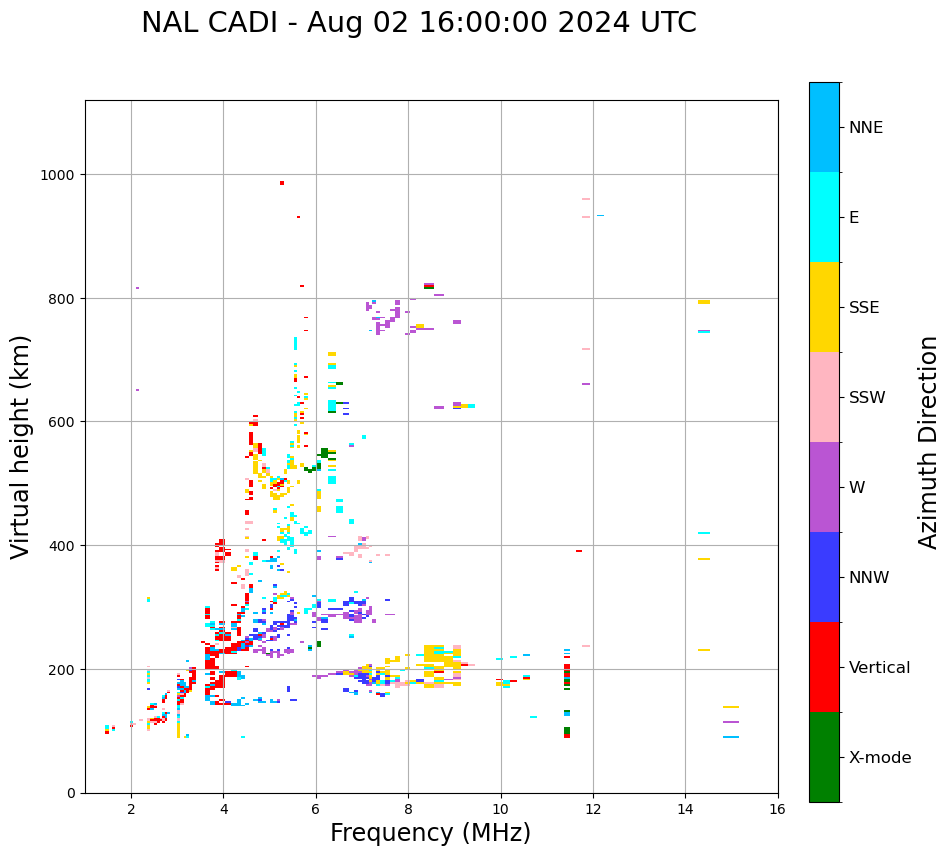 NAL CADI - Aug 02 16:00:00 2024 UTC

Virtual height (km)

1000
800
600
400
200
0

2 4 6 8 10 12 14 16

Frequency (MHz)

NNE
E
SSE
SSW
W
NNW
Vertical
X-mode

Azimuth Direction